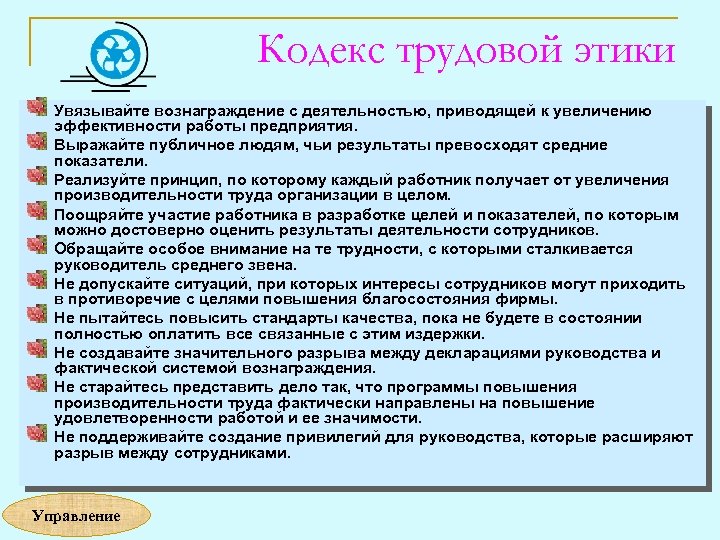 Кодекс трудовой этики

Увязывайте вознаграждение с деятельностью, приводящей к увеличению эффективности работы предприятия.

Выражайте публичное людям, чьи результаты превосходят средние показатели.

Реализуйте принцип, по которому каждый работник получает от увеличения производительности труда организации в целом.

Поощряйте участие работника в разработке целей и показателей, по которым можно достоверно оценить результаты деятельности сотрудников.

Обращайте особое внимание на те трудности, с которыми сталкивается руководитель среднего звена.

Не допускайте ситуаций, при которых интересы сотрудников могут приходить в противоречие с целями повышения благосостояния фирмы.

Не пытайтесь повысить стандарты качества, пока не будете в состоянии полностью оплатить все связанные с этим издержки.

Не создавайте значительного разрыва между декларациями руководства и фактической системой вознаграждения.

Не старайтесь представить дело так, что программы повышения производительности труда фактически направлены на повышение удовлетворенности работой и ее значимости.

Не поддерживайте создание привилегий для руководства, которые расширяют разрыв между сотрудниками.

Управление